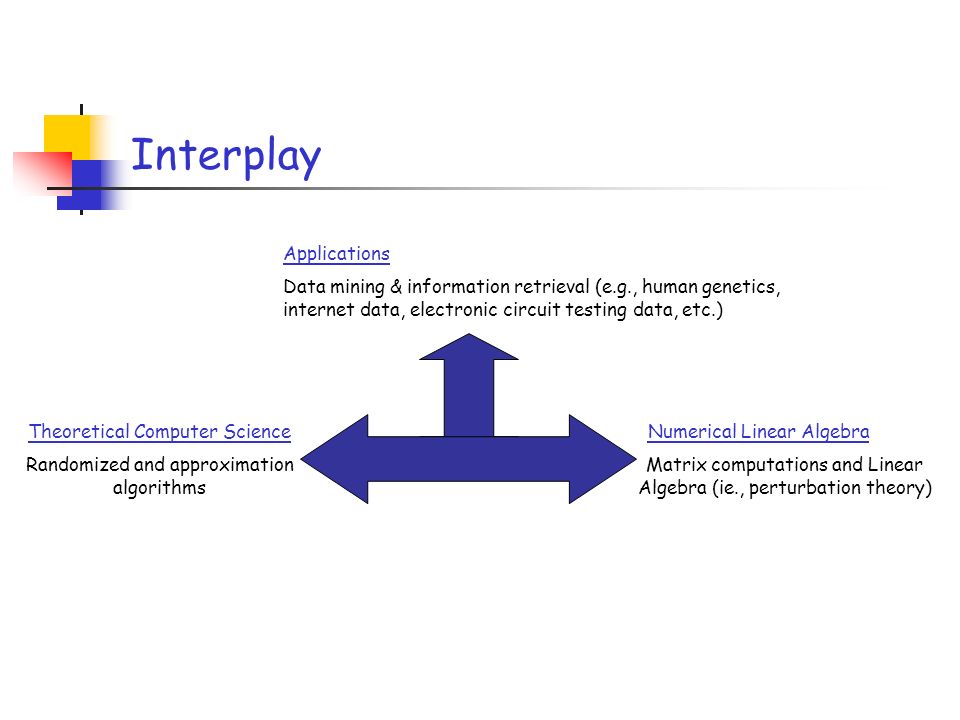 Interplay

Applications

Data mining & information retrieval (e.g., human genetics, internet data, electronic circuit testing data, etc.)

Theoretical Computer Science

Randomized and approximation algorithms

Numerical Linear Algebra

Matrix computations and Linear Algebra (ie., perturbation theory)